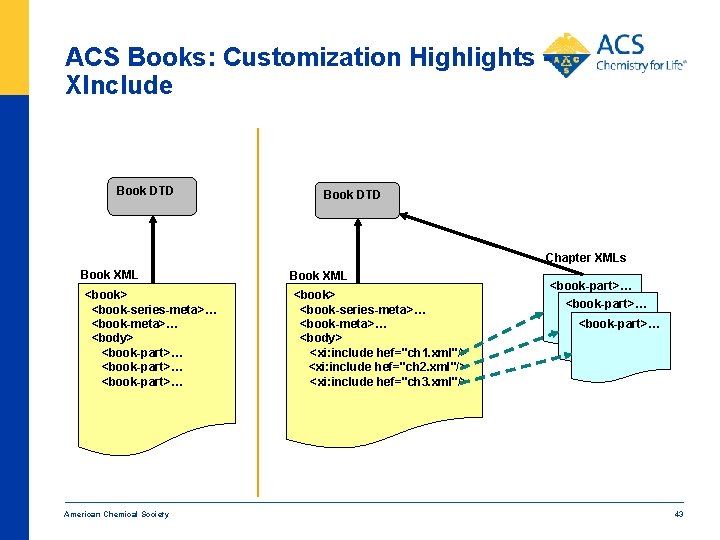 ACS Books: Customization Highlights
XInclude

ACS
Chemistry for Life®

Book DTD

Book XML
<book>
<book-series-meta>…
<book-meta>…
<body>
<book-part>…
<book-part>…
<book-part>…

Book DTD

Book XML
<book>
<book-series-meta>…
<book-meta>…
<body>
<xi:include hef="ch1.xml"/>
<xi:include hef="ch2.xml"/>
<xi:include hef="ch3.xml"/>

Chapter XMLs
<book-part>…
<book-part>…
<book-part>…

American Chemical Society

43